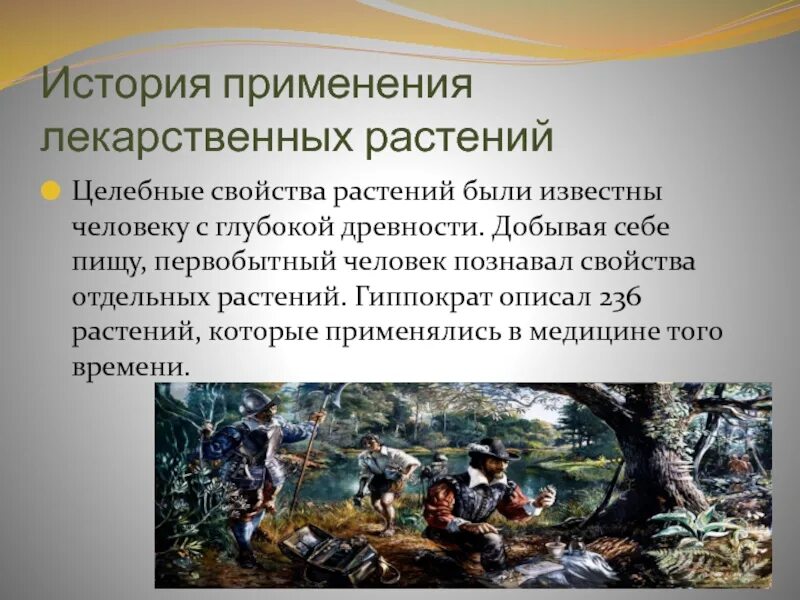 История применения лекарственных растений

Целебные свойства растений были известны человеку с глубокой древности. Добывая себе пищу, первобытный человек познавал свойства отдельных растений. Гиппократ описал 236 растений, которые применялись в медицине того времени.